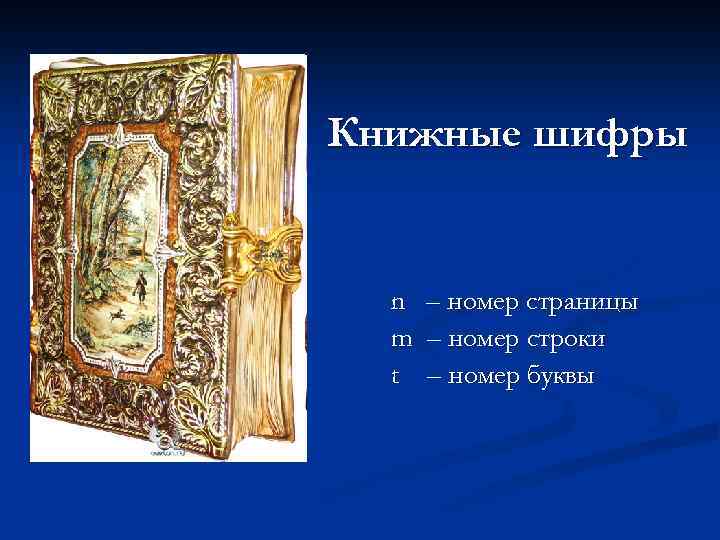 Книжные шифры

n – номер страницы
m – номер строки
t – номер буквы